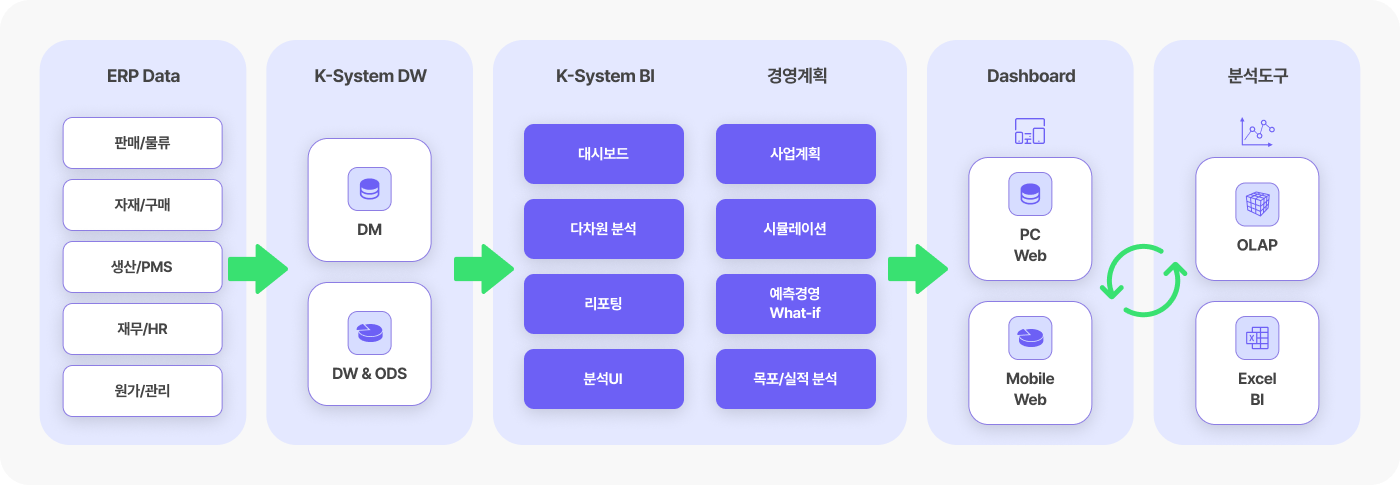 ERP Data

판매/물류

자재/구매

생산/PMS

재무/HR

원가/관리

K-System DW

DM

DW & ODS

K-System BI

대시보드

다차원 분석

리포팅

분석UI

경영계획

사업계획

시뮬레이션

예측경영
What-if

목표/실적 분석

Dashboard

PC
Web

Mobile
Web

분석도구

OLAP

Excel
BI